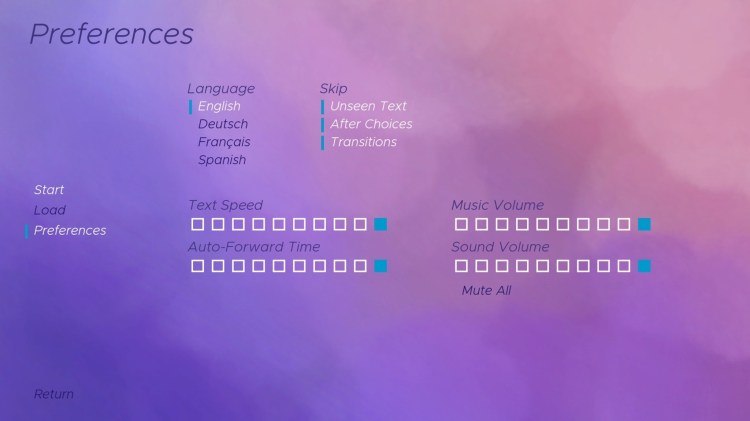 Preferences

Language
English
Deutsch
Français
Spanish

Skip
Unseen Text
After Choices
Transitions

Start
Load
Preferences

Text Speed

Auto-Forward Time

Music Volume

Sound Volume

Mute All

Return